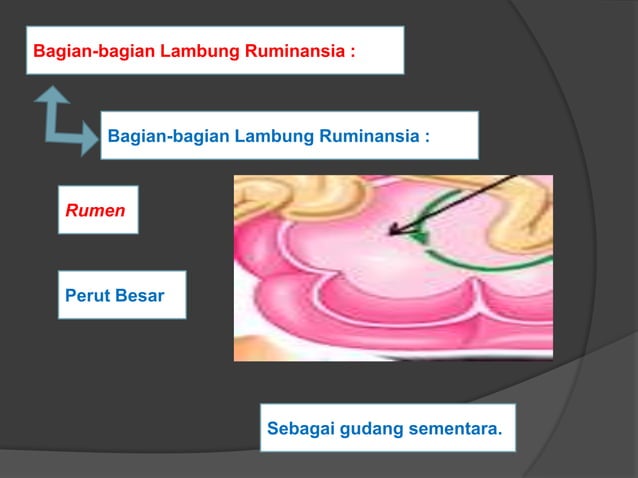 Bagian-bagian Lambung Ruminansia :

Bagian-bagian Lambung Ruminansia :

Rumen

Perut Besar

Sebagai gudang sementara.